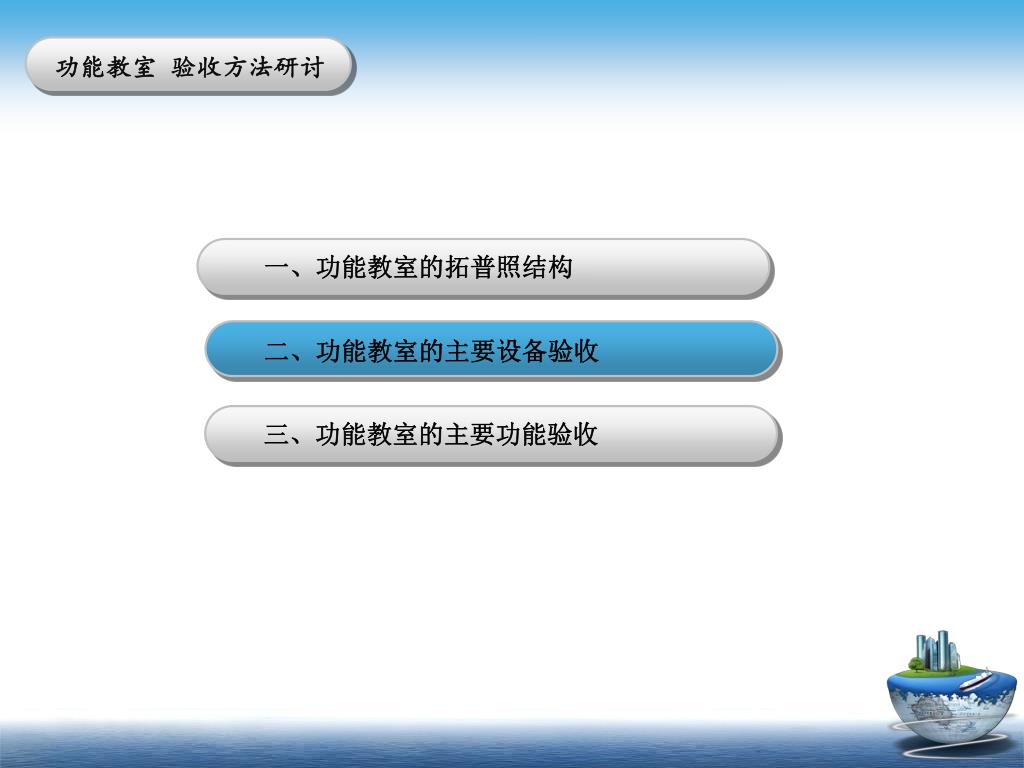 功能教室 验收方法研讨

一、功能教室的拓普照结构

二、功能教室的主要设备验收

三、功能教室的主要功能验收